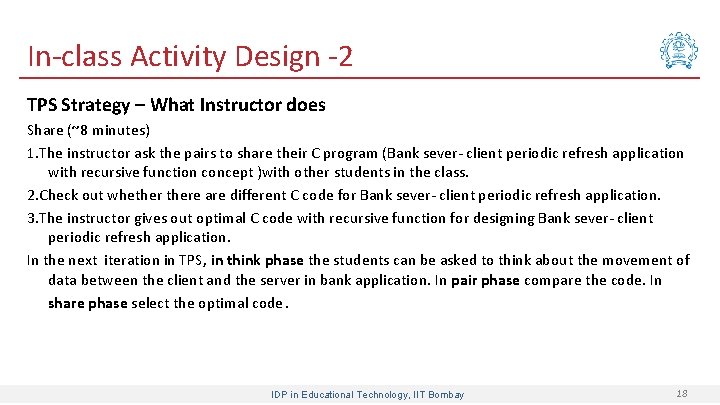 In-class Activity Design -2

TPS Strategy – What Instructor does

Share (~8 minutes)

1.The instructor ask the pairs to share their C program (Bank sever- client periodic refresh application with recursive function concept )with other students in the class.

2.Check out whether there are different C code for Bank sever- client periodic refresh application.

3.The instructor gives out optimal C code with recursive function for designing Bank sever- client periodic refresh application.

In the next iteration in TPS, in think phase the students can be asked to think about the movement of data between the client and the server in bank application. In pair phase compare the code. In share phase select the optimal code.

IDP in Educational Technology, IIT Bombay

18